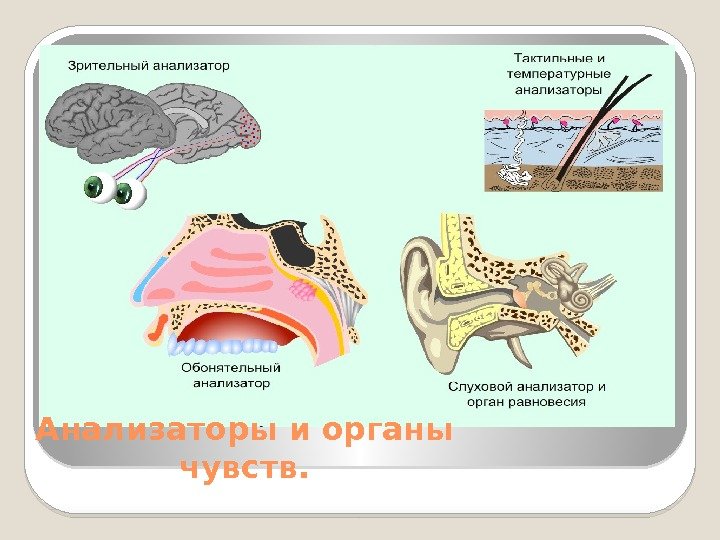 Зрительный анализатор

Тактильные и температурные анализаторы

Обонятельный анализатор

Слуховой анализатор и орган равновесия

Анализаторы и органы чувств.